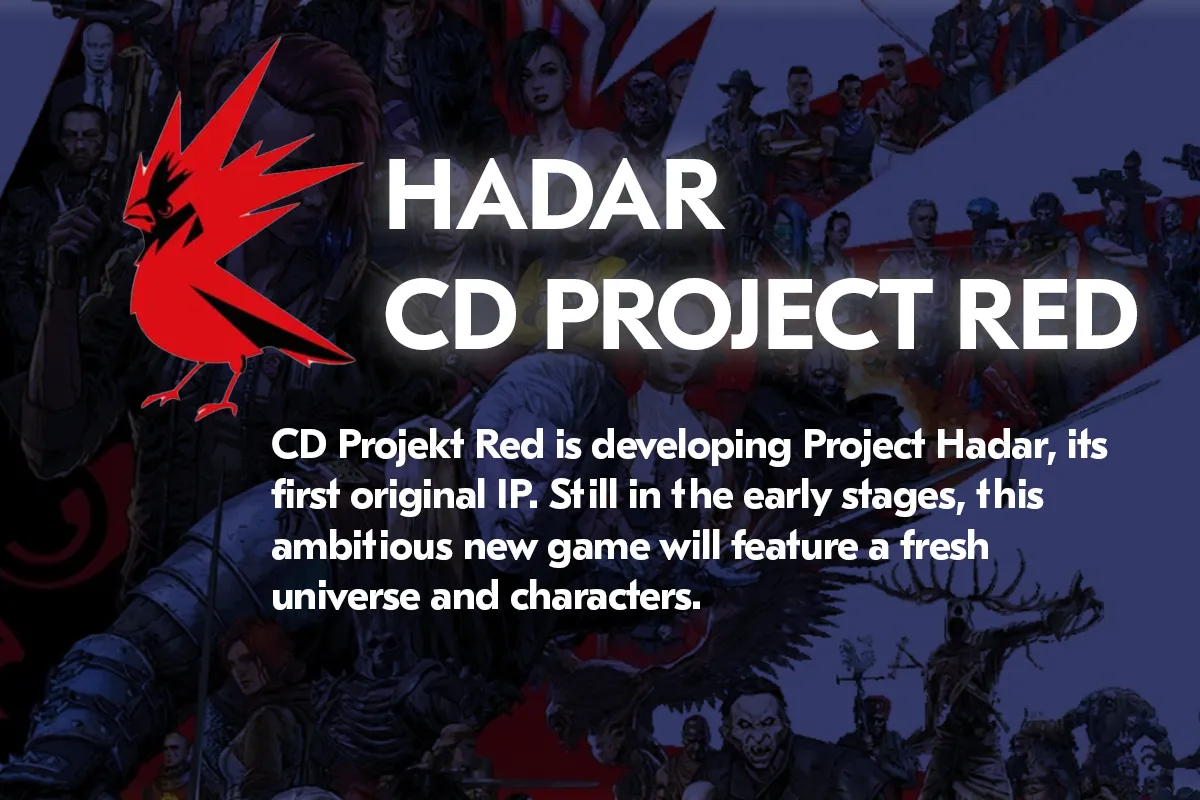 HADAR
CD PROJECT RED

CD Projekt Red is developing Project Hadar, its first original IP. Still in the early stages, this ambitious new game will feature a fresh universe and characters.